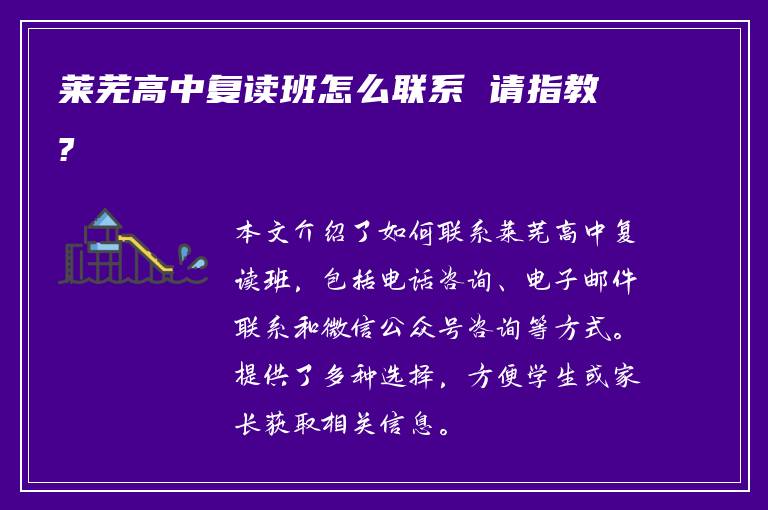 莱芜高中复读班怎么联系 请指教?

本文介绍了如何联系莱芜高中复读班，包括电话咨询、电子邮件联系和微信公众号咨询等方式。提供了多种选择，方便学生或家长获取相关信息。